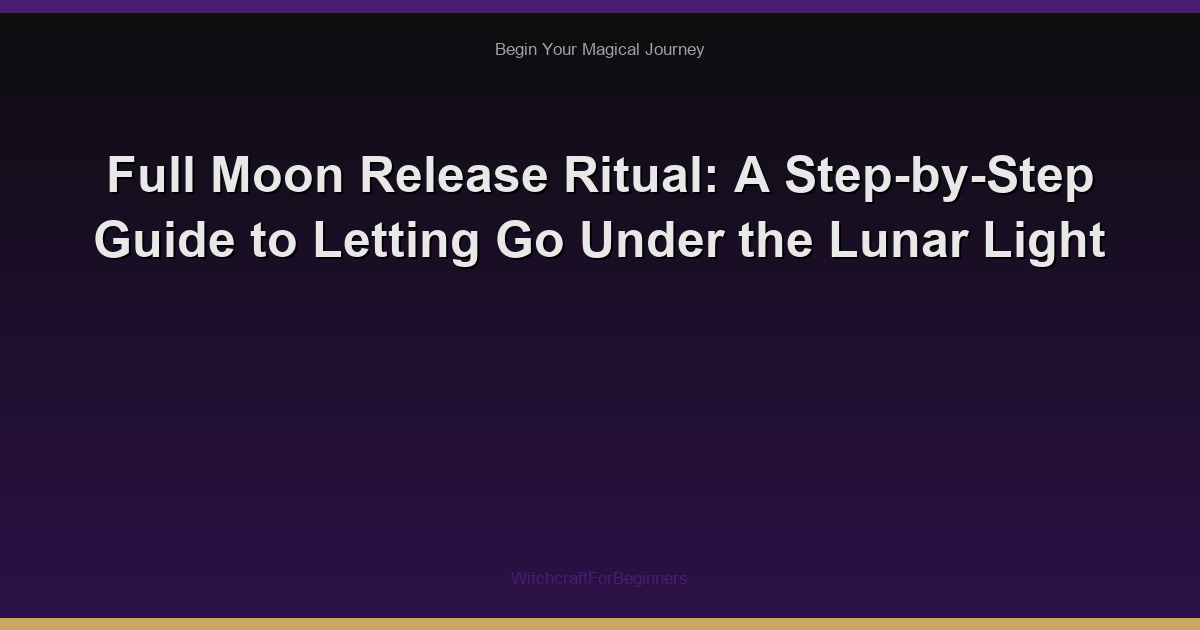 Begin Your Magical Journey

Full Moon Release Ritual: A Step-by-Step Guide to Letting Go Under the Lunar Light

WitchcraftForBeginners